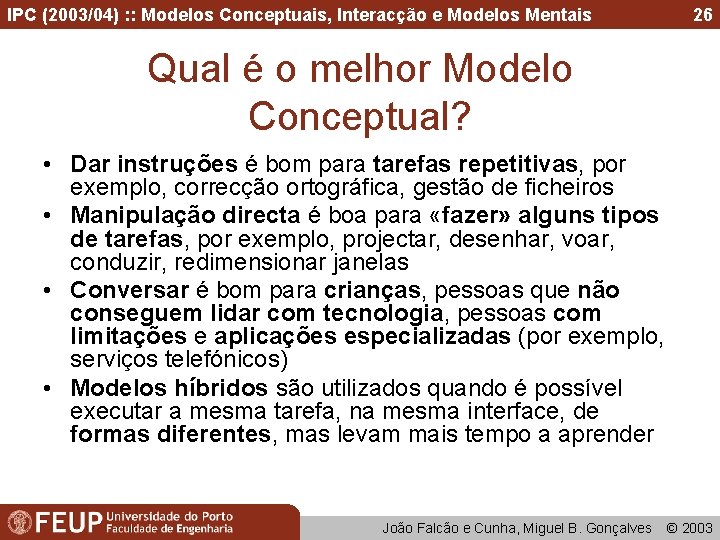 IPC (2003/04) :: Modelos Conceptuais, Interacção e Modelos Mentais 26

Qual é o melhor Modelo Conceptual?

• Dar instruções é bom para tarefas repetitivas, por exemplo, correcção ortográfica, gestão de ficheiros
• Manipulação directa é boa para «fazer» alguns tipos de tarefas, por exemplo, projectar, desenhar, voar, conduzir, redimensionar janelas
• Conversar é bom para crianças, pessoas que não conseguem lidar com tecnologia, pessoas com limitações e aplicações especializadas (por exemplo, serviços telefónicos)
• Modelos híbridos são utilizados quando é possível executar a mesma tarefa, na mesma interface, de formas diferentes, mas levam mais tempo a aprender

FEUP Universidade do Porto Faculdade de Engenharia

João Falcão e Cunha, Miguel B. Gonçalves © 2003